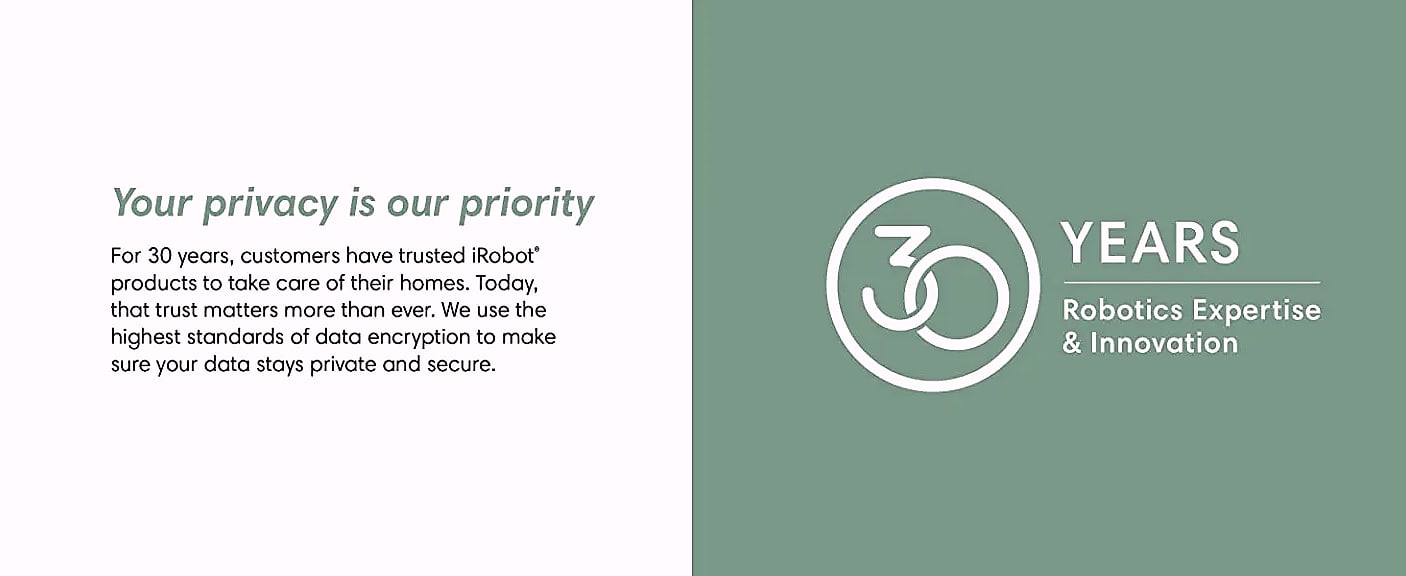 Your privacy is our priority

For 30 years, customers have trusted iRobot® products to take care of their homes. Today, that trust matters more than ever. We use the highest standards of data encryption to make sure your data stays private and secure.

30 YEARS
Robotics Expertise & Innovation